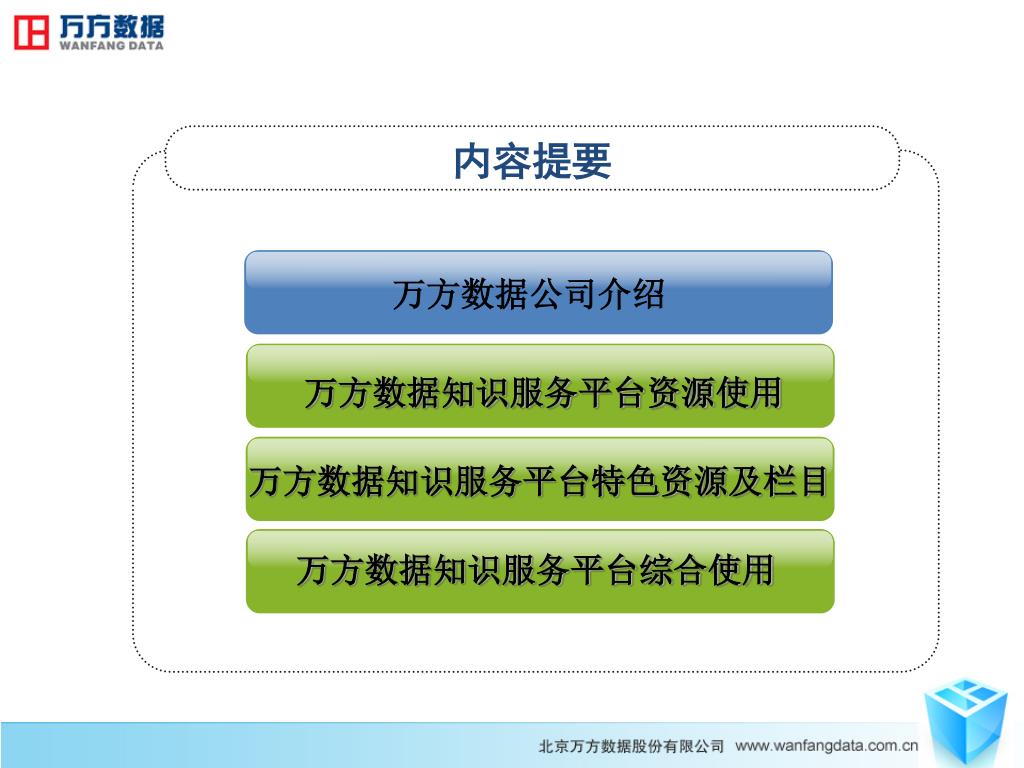 万方数据
WANFANG DATA

内容提要

万方数据公司介绍

万方数据知识服务平台资源使用

万方数据知识服务平台特色资源及栏目

万方数据知识服务平台综合使用

北京万方数据股份有限公司 www.wanfangdata.com.cn